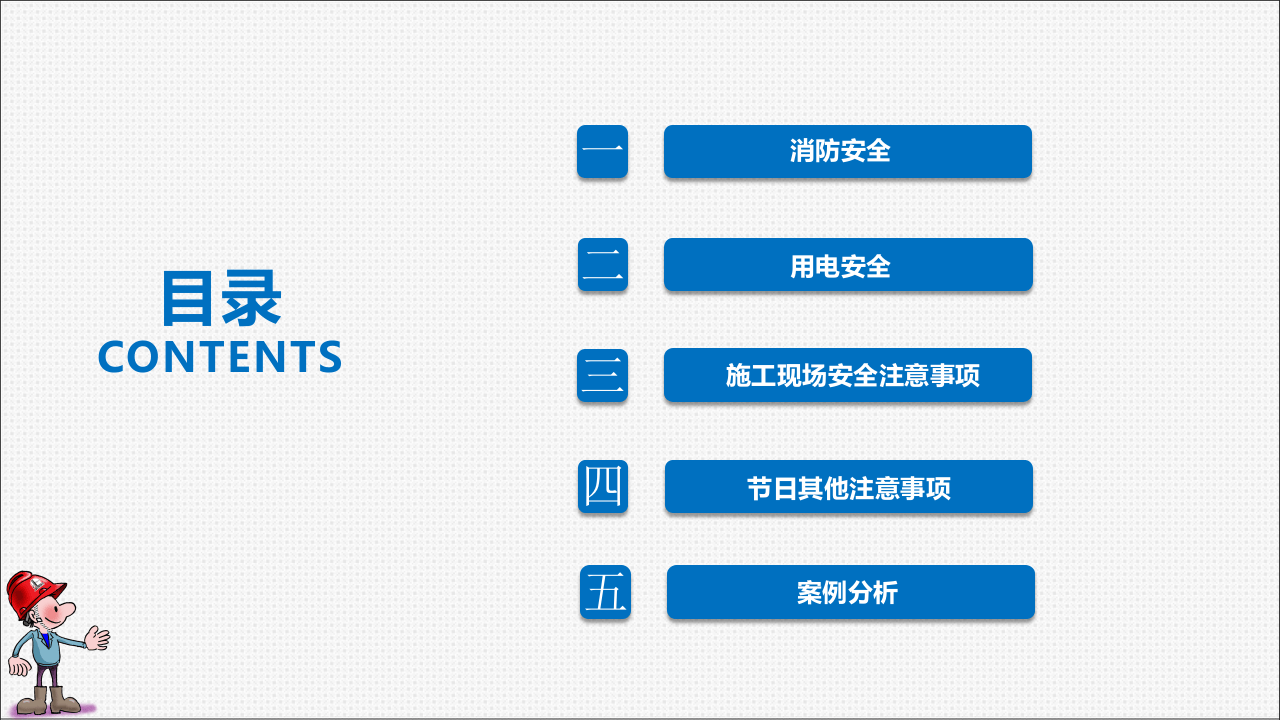 目录
CONTENTS

一
消防安全

二
用电安全

三
施工现场安全注意事项

四
节日其他注意事项

五
案例分析